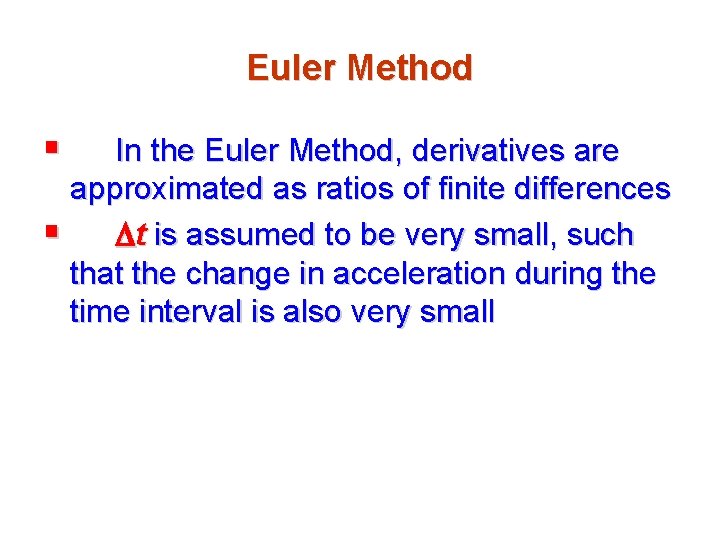 Euler Method

▪ In the Euler Method, derivatives are approximated as ratios of finite differences

▪ $\Delta t$ is assumed to be very small, such that the change in acceleration during the time interval is also very small